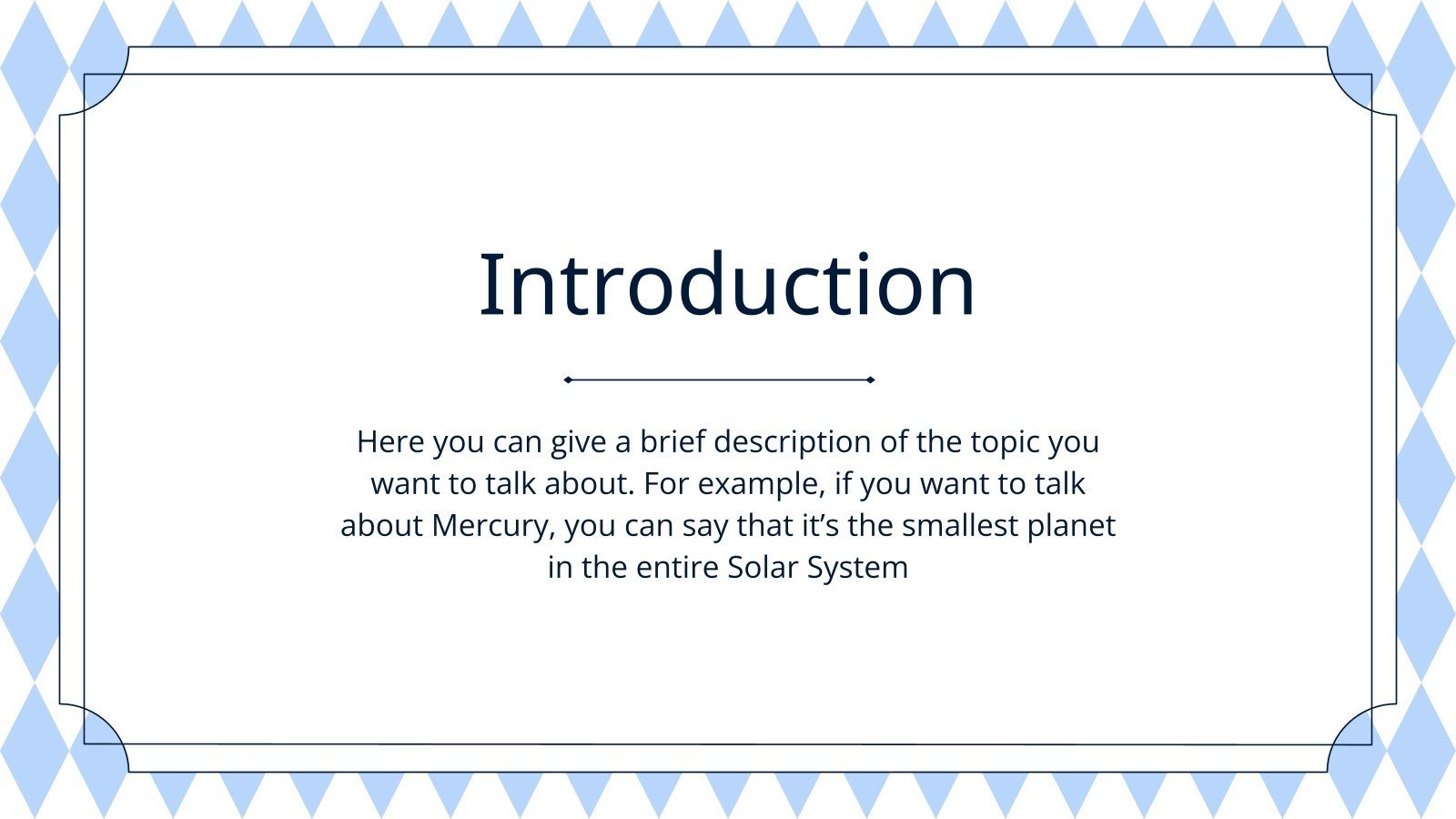 Introduction

Here you can give a brief description of the topic you want to talk about. For example, if you want to talk about Mercury, you can say that it’s the smallest planet in the entire Solar System